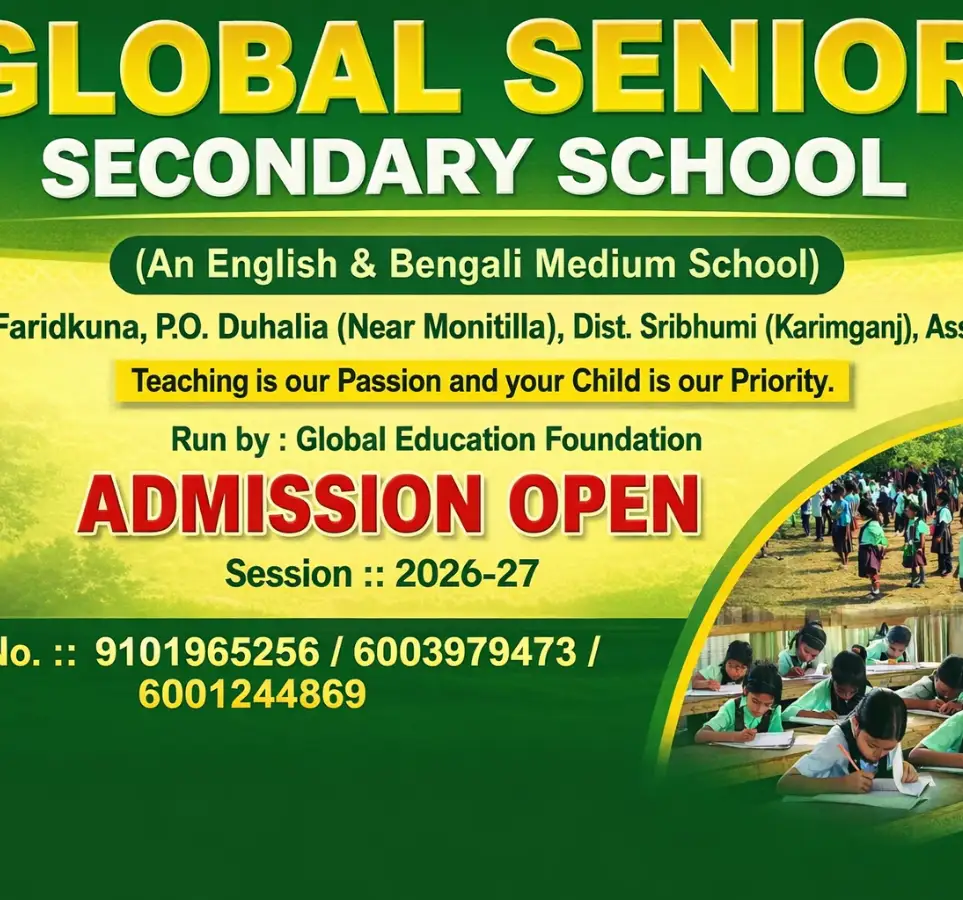 GLOBAL SENIOR
SECONDARY SCHOOL

(An English & Bengali Medium School)

Faridkuna, P.O. Duhalia (Near Monitilla), Dist. Sribhumi (Karimganj), Ass

Teaching is our Passion and your Child is our Priority.

Run by : Global Education Foundation

ADMISSION OPEN

Session :: 2026-27

No. :: 9101965256 / 6003979473 / 6001244869